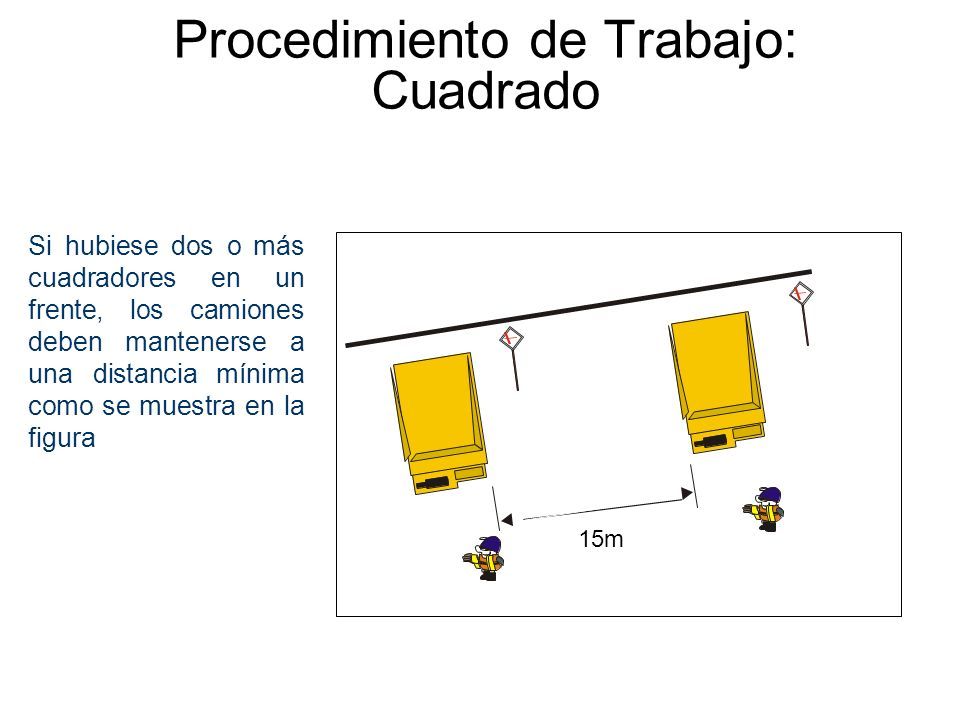 Procedimiento de Trabajo: Cuadrado

Si hubiese dos o más cuadradores en un frente, los camiones deben mantenerse a una distancia mínima como se muestra en la figura

15m